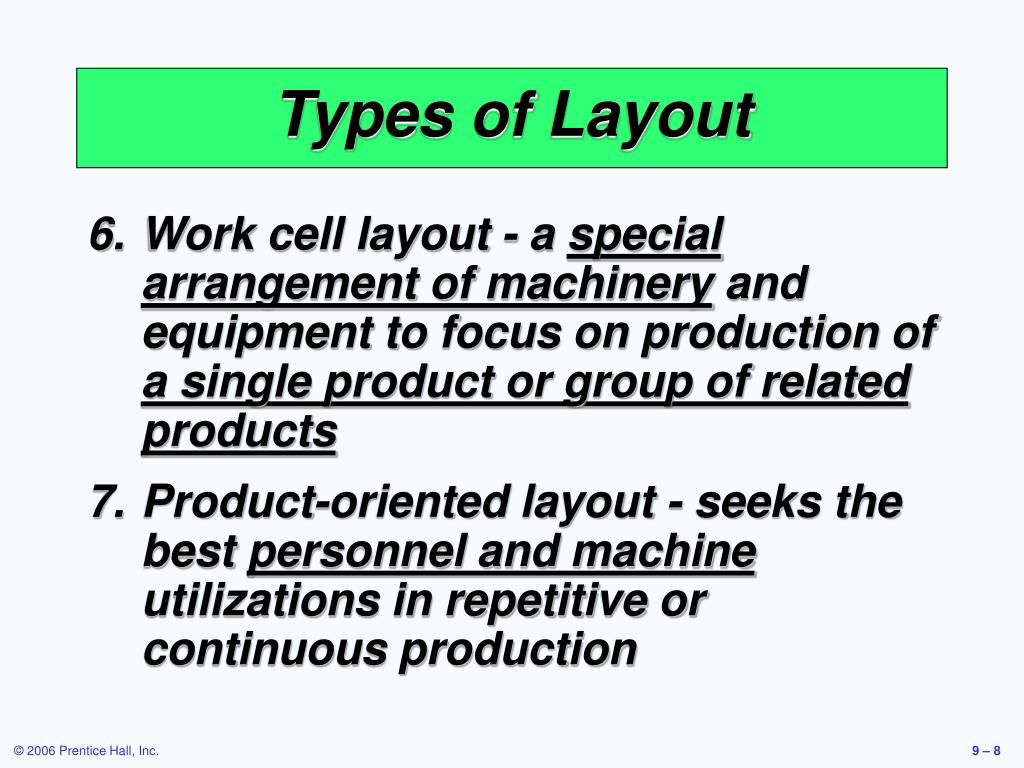 Types of Layout

6. Work cell layout - a special arrangement of machinery and equipment to focus on production of a single product or group of related products

7. Product-oriented layout - seeks the best personnel and machine utilizations in repetitive or continuous production

© 2006 Prentice Hall, Inc.

9 – 8